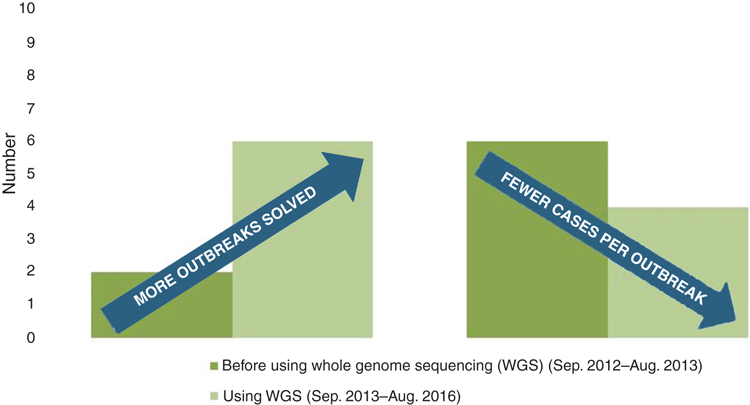 10
9
8
7
6
5
4
3
2
1
0
Number

MORE OUTBREAKS SOLVED

FEWER CASES PER OUTBREAK

Before using whole genome sequencing (WGS) (Sep. 2012–Aug. 2013)
Using WGS (Sep. 2013–Aug. 2016)